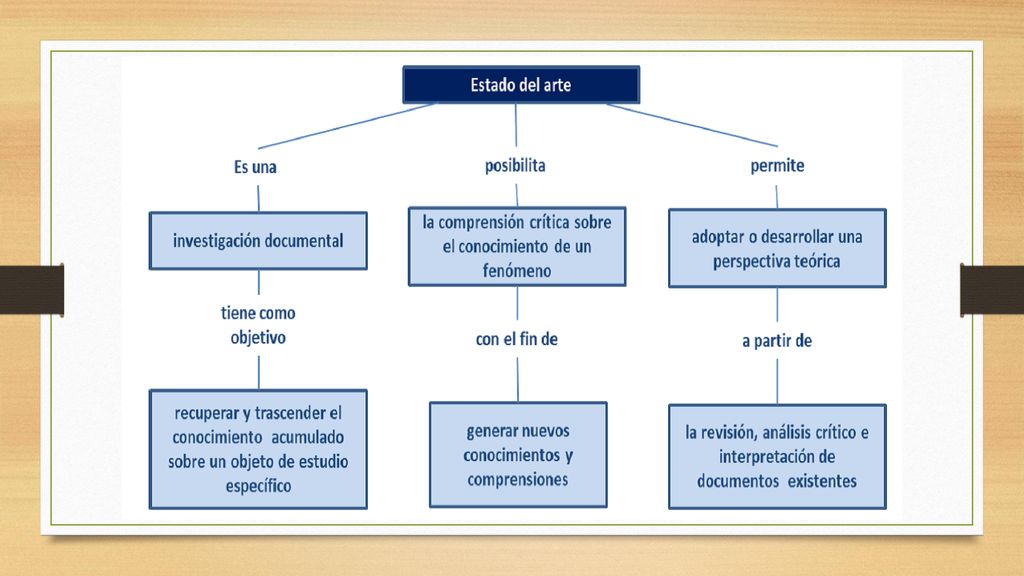 Estado del arte

Es una

investigación documental

tiene como objetivo

recuperar y trascender el conocimiento acumulado sobre un objeto de estudio específico

posibilita

la comprensión crítica sobre el conocimiento de un fenómeno

con el fin de

generar nuevos conocimientos y comprensiones

permite

adoptar o desarrollar una perspectiva teórica

a partir de

la revisión, análisis crítico e interpretación de documentos existentes